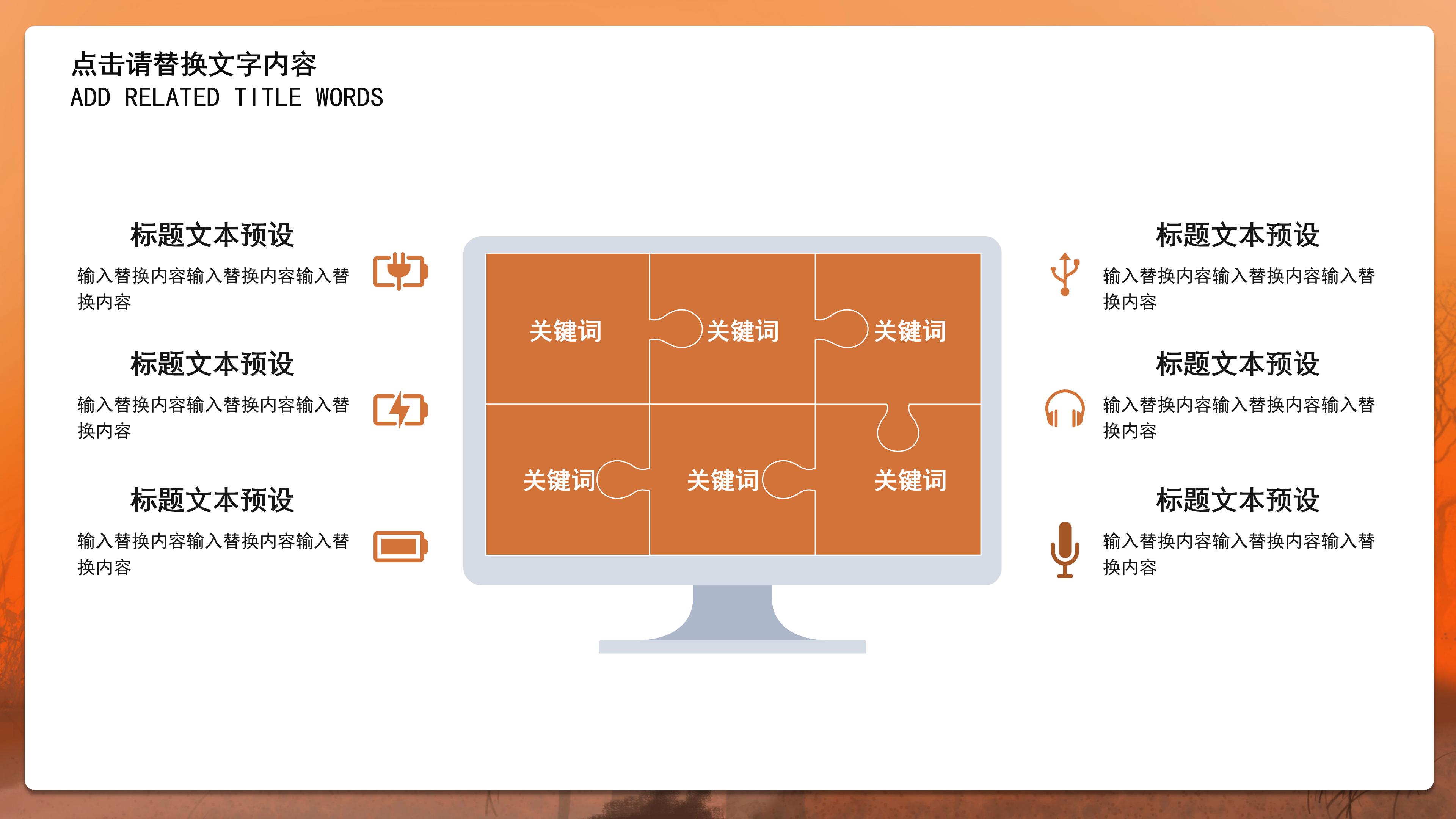 点击请替换文字内容
ADD RELATED TITLE WORDS

标题文本预设
输入替换内容输入替换内容输入替换内容

标题文本预设
输入替换内容输入替换内容输入替换内容

标题文本预设
输入替换内容输入替换内容输入替换内容

关键词
关键词
关键词
关键词
关键词
关键词

标题文本预设
输入替换内容输入替换内容输入替换内容

标题文本预设
输入替换内容输入替换内容输入替换内容

标题文本预设
输入替换内容输入替换内容输入替换内容